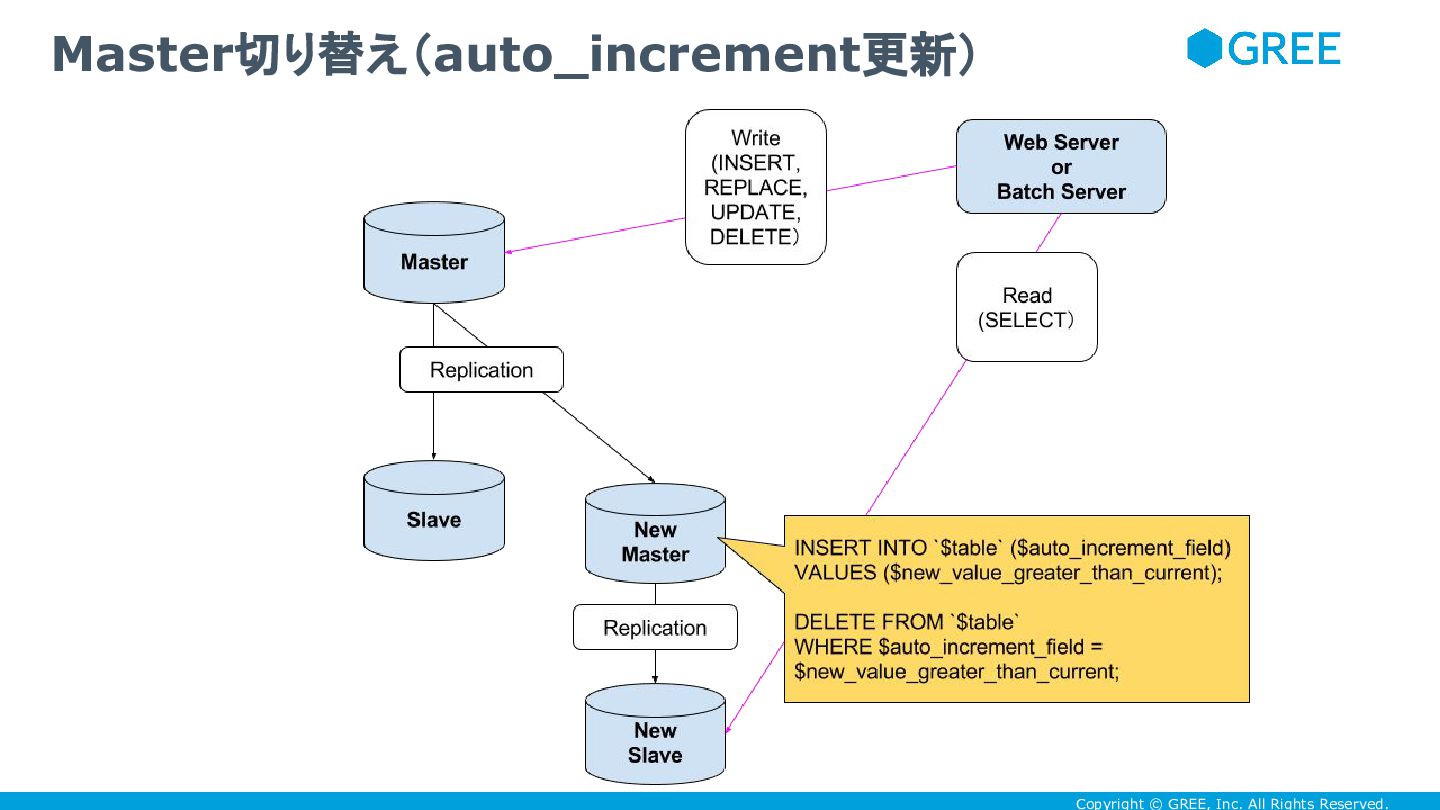 Master切り替え（auto_increment更新）

GREE

Write
(INSERT,
REPLACE,
UPDATE,
DELETE）

Web Server
or
Batch Server

Master

Read
(SELECT）

Replication

Slave

New
Master

INSERT INTO `$table` ($auto_increment_field)
VALUES ($new_value_greater_than_current);

DELETE FROM `$table`
WHERE $auto_increment_field =
$new_value_greater_than_current;

Replication

New
Slave

Copyright © GREE, Inc. All Rights Reserved.